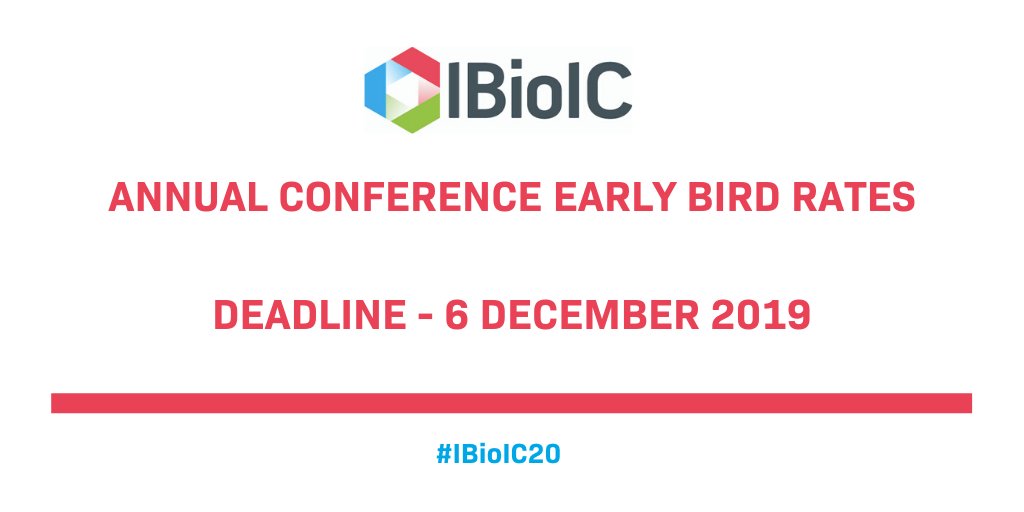 IBioIC

ANNUAL CONFERENCE EARLY BIRD RATES

DEADLINE - 6 DECEMBER 2019

#IBioIC20